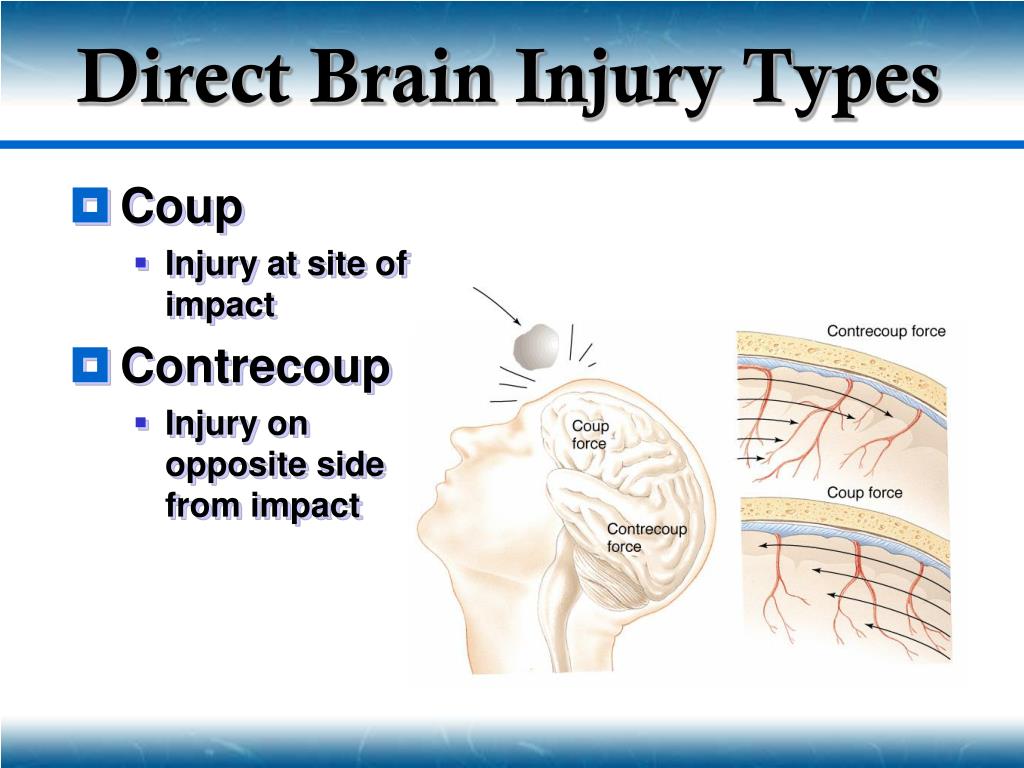 Direct Brain Injury Types

Coup
Injury at site of impact

Contrecoup
Injury on opposite side from impact

Coup force

Contrecoup force

Contrecoup force

Coup force